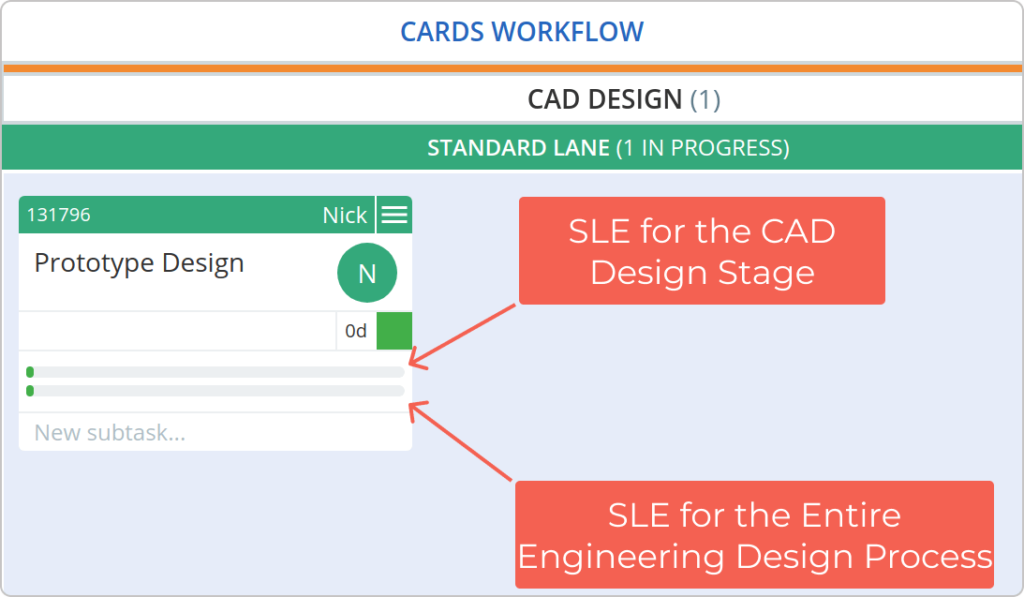 CARDS WORKFLOW

CAD DESIGN (1)

STANDARD LANE (1 IN PROGRESS)

131796 Nick

Prototype Design

N

0d

New subtask...

SLE for the CAD Design Stage

SLE for the Entire Engineering Design Process